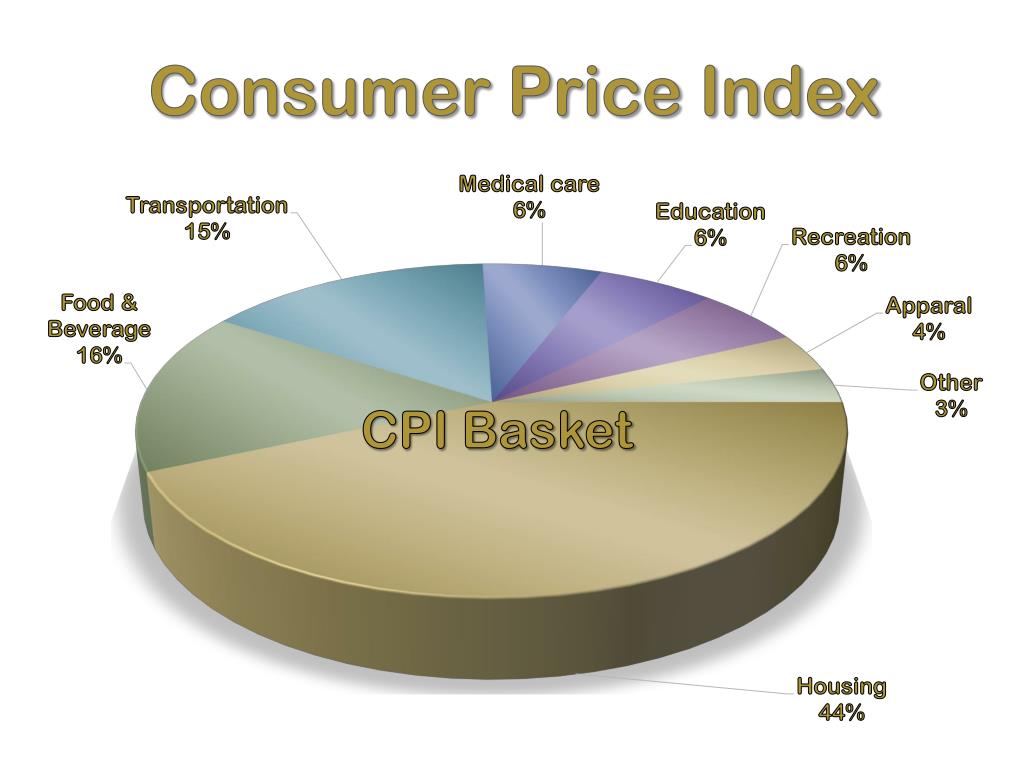 Consumer Price Index

Transportation
15%

Medical care
6%

Education
6%

Recreation
6%

Food &
Beverage
16%

Apparal
4%

Other
3%

CPI Basket

Housing
44%